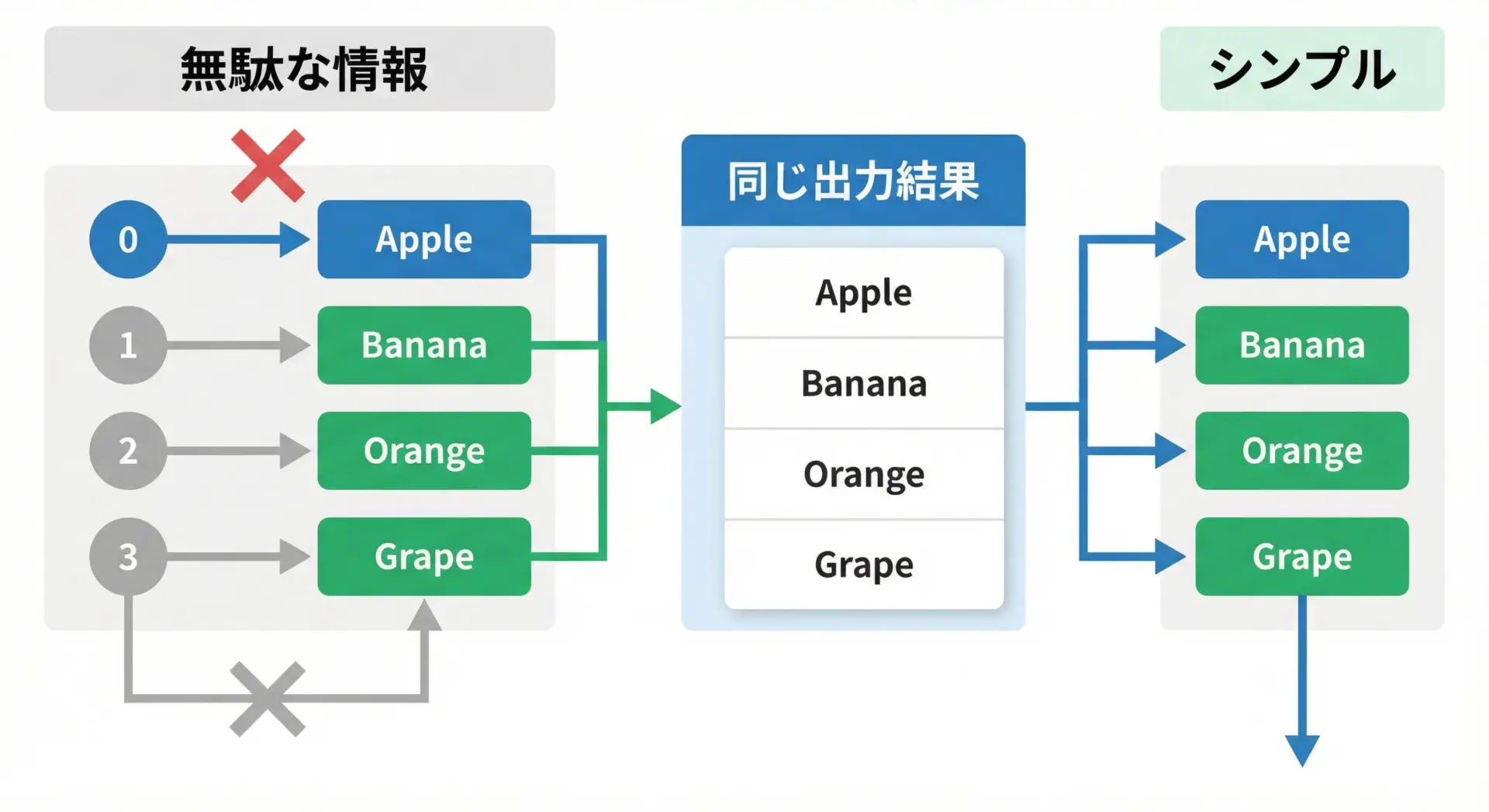 無駄な情報

0 Apple
1 Banana
2 Orange
3 Grape

同じ出力結果

Apple
Banana
Orange
Grape

シンプル

Apple
Banana
Orange
Grape